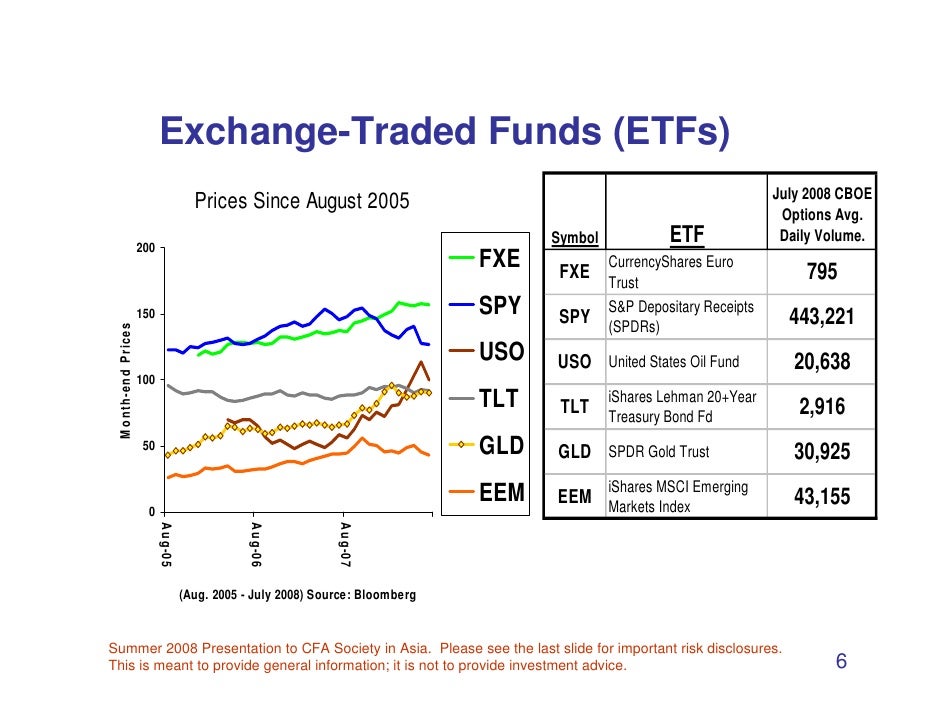 Exchange-Traded Funds (ETFs)

Prices Since August 2005

Month-end Prices

200
150
100
50
0

Aug-05
Aug-06
Aug-07

FXE
SPY
USO
TLT
GLD
EEM

(Aug. 2005 - July 2008) Source: Bloomberg

| Symbol | ETF | July 2008 CBOE Options Avg. Daily Volume. |
|---|---|---|
| FXE | CurrencyShares Euro Trust | 795 |
| SPY | S&P Depositary Receipts (SPDRs) | 443,221 |
| USO | United States Oil Fund | 20,638 |
| TLT | iShares Lehman 20+Year Treasury Bond Fd | 2,916 |
| GLD | SPDR Gold Trust | 30,925 |
| EEM | iShares MSCI Emerging Markets Index | 43,155 |

Summer 2008 Presentation to CFA Society in Asia. Please see the last slide for important risk disclosures. This is meant to provide general information; it is not to provide investment advice.

6